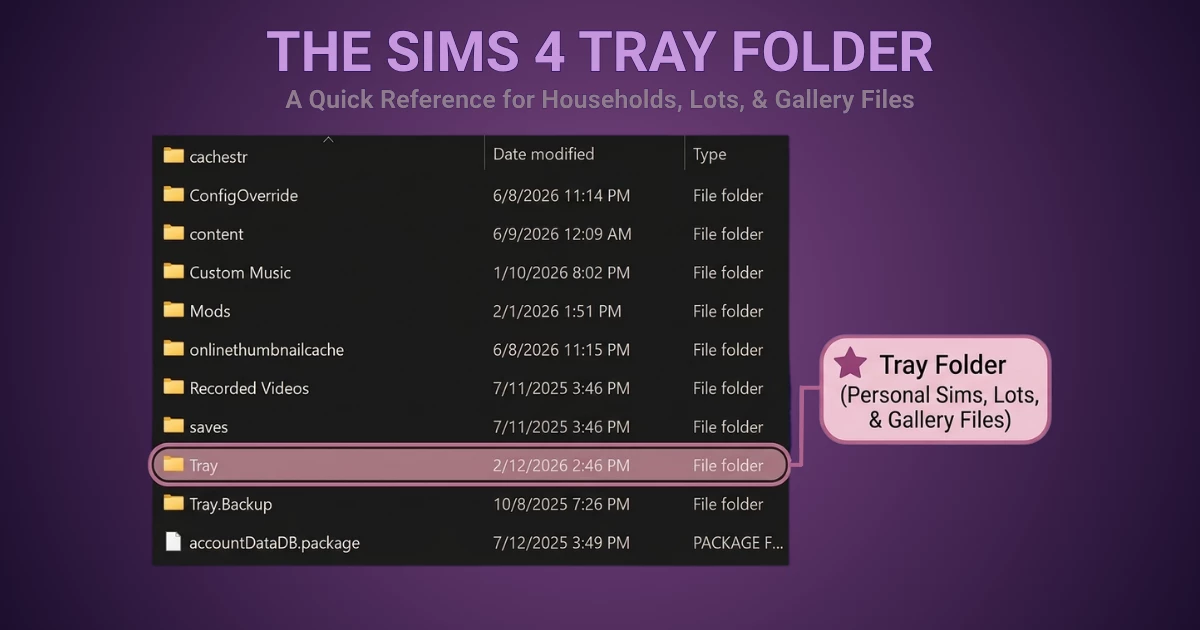 THE SIMS 4 TRAY FOLDER
A Quick Reference for Households, Lots, & Gallery Files

| | Date modified | Type |
|---|---|---|
| cachestr | | |
| ConfigOverride | 6/8/2026 11:14 PM | File folder |
| content | 6/9/2026 12:09 AM | File folder |
| Custom Music | 1/10/2026 8:02 PM | File folder |
| Mods | 2/1/2026 1:51 PM | File folder |
| onlinethumbnailcache | 6/8/2026 11:15 PM | File folder |
| Recorded Videos | 7/11/2025 3:46 PM | File folder |
| saves | 7/11/2025 3:46 PM | File folder |
| Tray | 2/12/2026 2:46 PM | File folder |
| Tray.Backup | 10/8/2025 7:26 PM | File folder |
| accountDataDB.package | 7/12/2025 3:49 PM | PACKAGE F... |

Tray Folder
(Personal Sims, Lots, & Gallery Files)